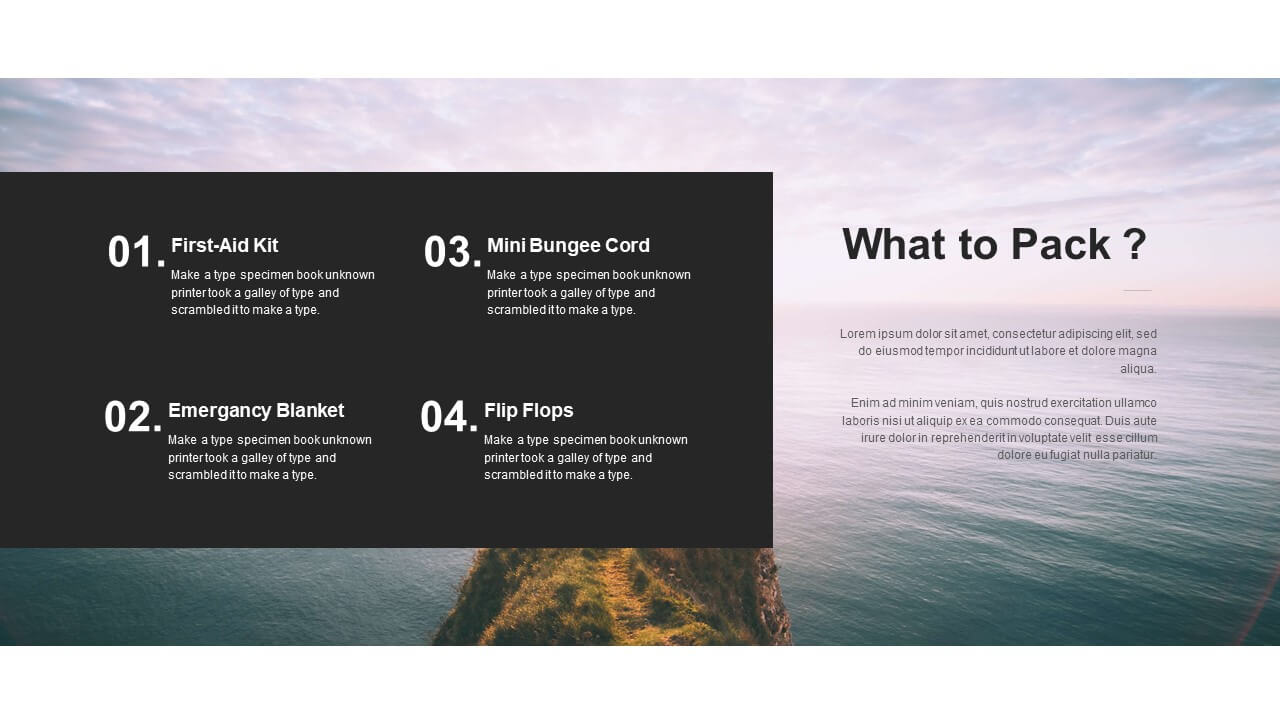 01. First-Aid Kit
Make a type specimen book unknown printer took a galley of type and scrambled it to make a type.

02. Emergancy Blanket
Make a type specimen book unknown printer took a galley of type and scrambled it to make a type.

03. Mini Bungee Cord
Make a type specimen book unknown printer took a galley of type and scrambled it to make a type.

04. Flip Flops
Make a type specimen book unknown printer took a galley of type and scrambled it to make a type.

What to Pack ?

Lorem ipsum dolor sit amet, consectetur adipiscing elit, sed do eiusmod tempor incididunt ut labore et dolore magna aliqua.

Enim ad minim veniam, quis nostrud exercitation ullamco laboris nisi ut aliquip ex ea commodo consequat. Duis aute irure dolor in reprehenderit in voluptate velit esse cillum dolore eu fugiat nulla pariatur.